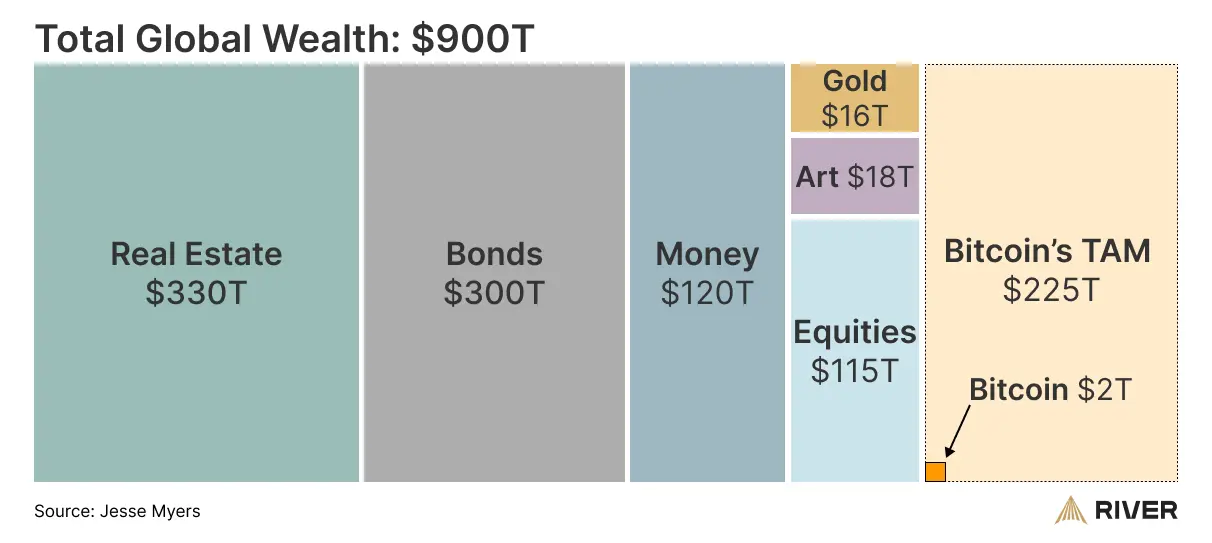 Total Global Wealth: $900T

Real Estate
$330T

Bonds
$300T

Money
$120T

Gold
$16T

Art $18T

Equities
$115T

Bitcoin's TAM
$225T

Bitcoin $2T

Source: Jesse Myers

RIVER